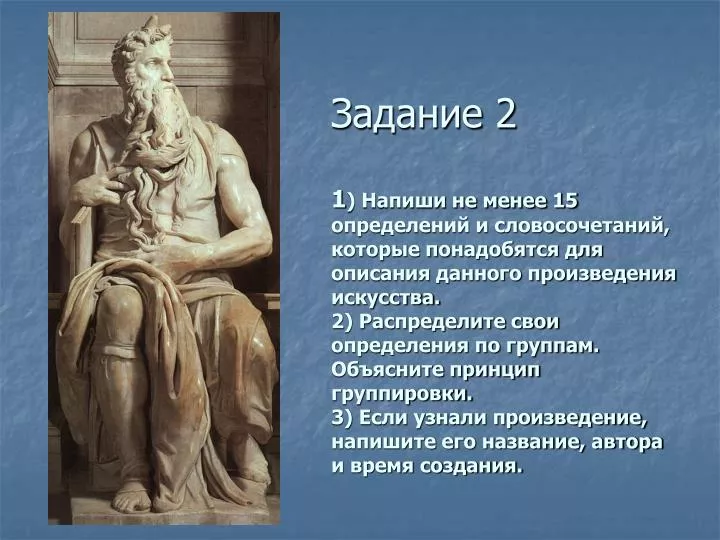 Задание 2

1) Напиши не менее 15 определений и словосочетаний, которые понадобятся для описания данного произведения искусства.
2) Распределите свои определения по группам. Объясните принцип группировки.
3) Если узнали произведение, напишите его название, автора и время создания.